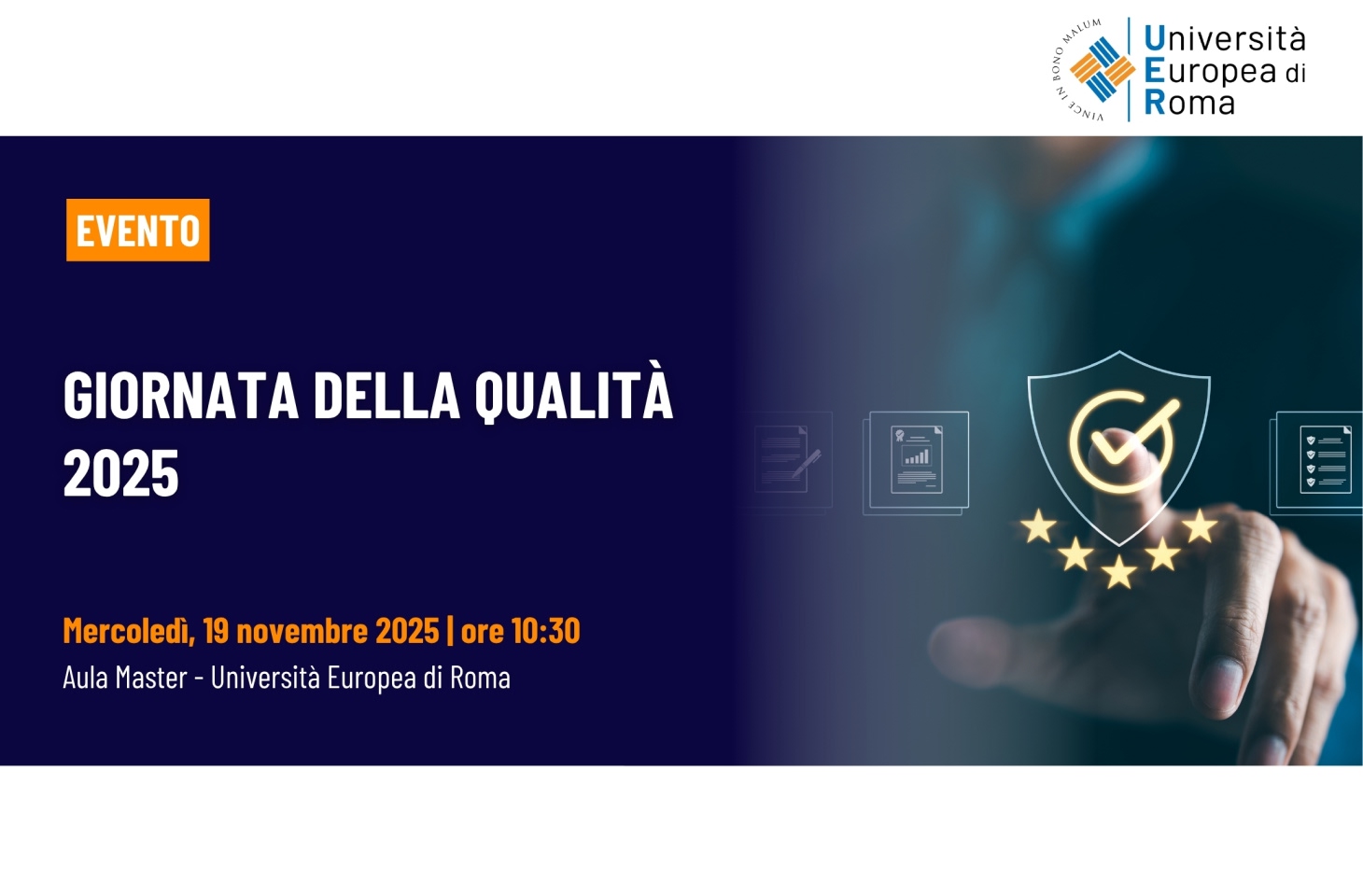 VINCE IN BONO MALUM

Università Europea di Roma

EVENTO

GIORNATA DELLA QUALITÀ 2025

Mercoledì, 19 novembre 2025 | ore 10:30

Aula Master - Università Europea di Roma